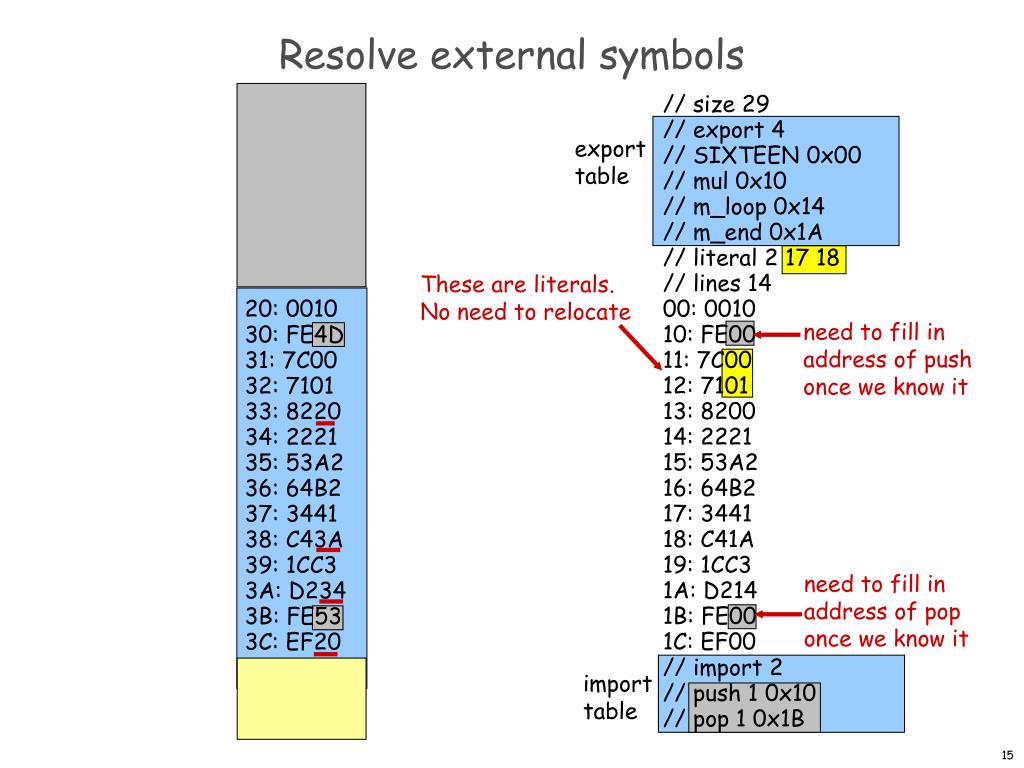 Resolve external symbols

20: 0010
30: FE4D
31: 7C00
32: 7101
33: 8220
34: 2221
35: 53A2
36: 64B2
37: 3441
38: C43A
39: 1CC3
3A: D234
3B: FE53
3C: EF20

These are literals. No need to relocate

export table

// size 29
// export 4
// SIXTEEN 0x00
// mul 0x10
// m_loop 0x14
// m_end 0x1A
// literal 2 17 18
// lines 14
00: 0010
10: FE00
11: 7C00
12: 7101
13: 8200
14: 2221
15: 53A2
16: 64B2
17: 3441
18: C41A
19: 1CC3
1A: D214
1B: FE00
1C: EF00

need to fill in address of push once we know it

need to fill in address of pop once we know it

import table

// import 2
// push 1 0x10
// pop 1 0x1B

15